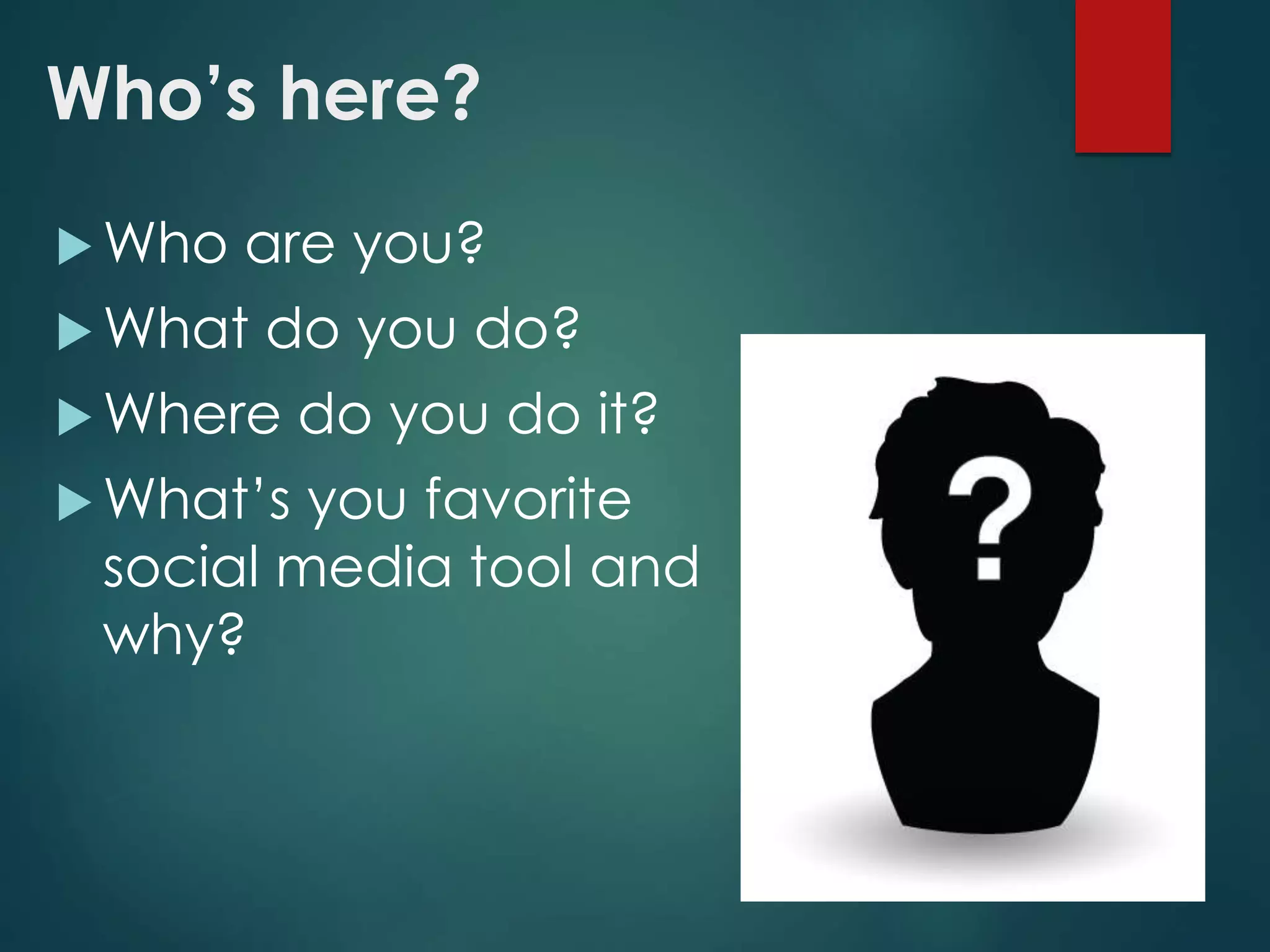 Who’s here?

▶ Who are you?
▶ What do you do?
▶ Where do you do it?
▶ What’s you favorite social media tool and why?

?